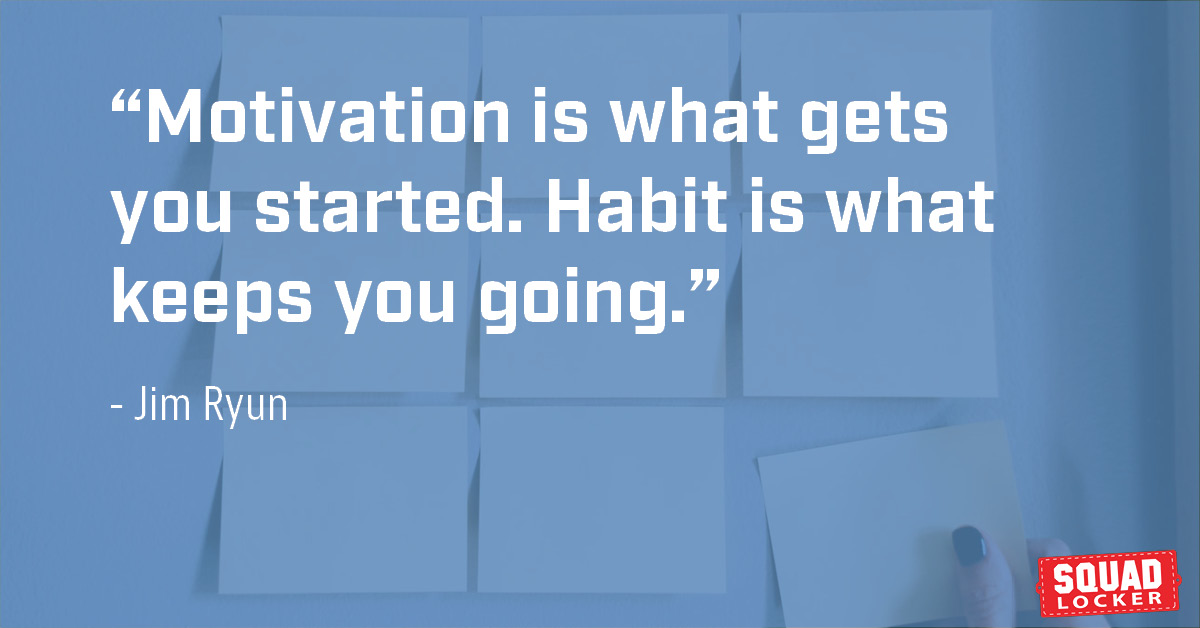 “Motivation is what gets you started. Habit is what keeps you going.”

- Jim Ryun

SQUAD LOCKER